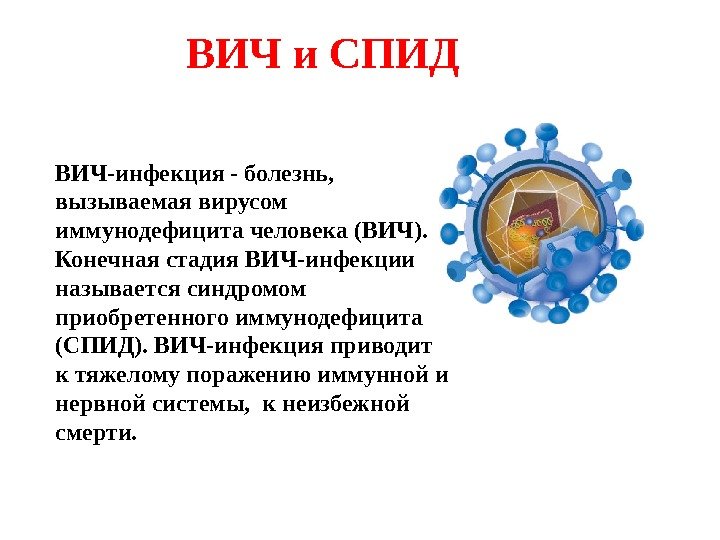 ВИЧ и СПИД

ВИЧ-инфекция - болезнь, вызываемая вирусом иммунодефицита человека (ВИЧ). Конечная стадия ВИЧ-инфекции называется синдромом приобретенного иммунодефицита (СПИД). ВИЧ-инфекция приводит к тяжелому поражению иммунной и нервной системы, к неизбежной смерти.